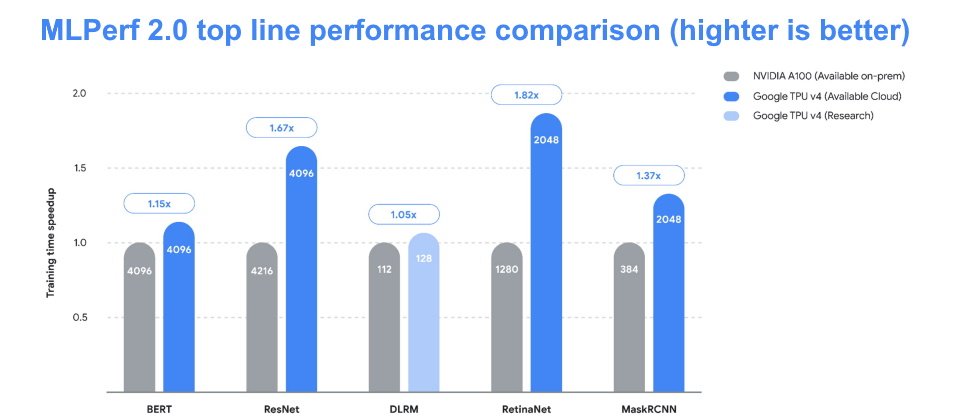 MLPerf 2.0 top line performance comparison (highter is better)

NVIDIA A100 (Available on-prem)
Google TPU v4 (Available Cloud)
Google TPU v4 (Research)

Training time speedup

2.0
1.5
1.0
0.5

1.15x
4096
4096
BERT

1.67x
4216
4096
ResNet

1.05x
112
128
DLRM

1.82x
1280
2048
RetinaNet

1.37x
384
2048
MaskRCNN